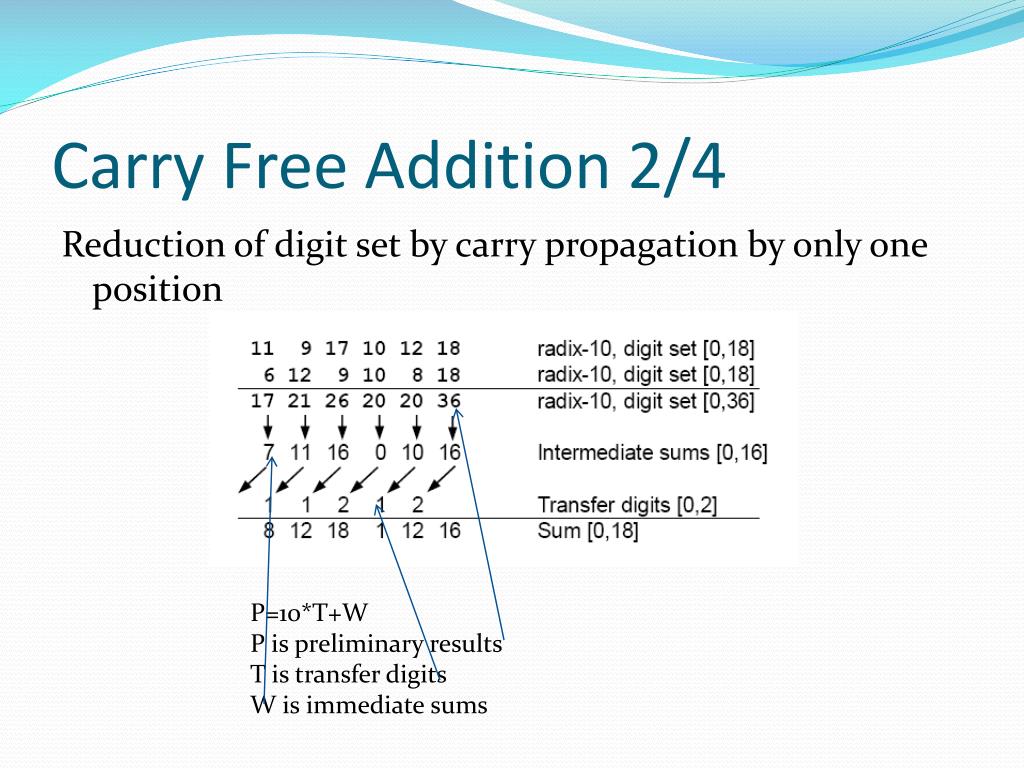 Carry Free Addition 2/4

Reduction of digit set by carry propagation by only one position

| | | | | | | |
|---|---|---|---|---|---|---|
| 11 | 9 | 17 | 10 | 12 | 18 | radix-10, digit set [0,18] |
| 6 | 12 | 9 | 10 | 8 | 18 | radix-10, digit set [0,18] |
| 17 | 21 | 26 | 20 | 20 | 36 | radix-10, digit set [0,36] |
| 7 | 11 | 16 | 0 | 10 | 16 | Intermediate sums [0,16] |
| 1 | 1 | 2 | 1 | 2 | | Transfer digits [0,2] |
| 8 | 12 | 18 | 1 | 12 | 16 | Sum [0,18] |

P=10*T+W
P is preliminary results
T is transfer digits
W is immediate sums